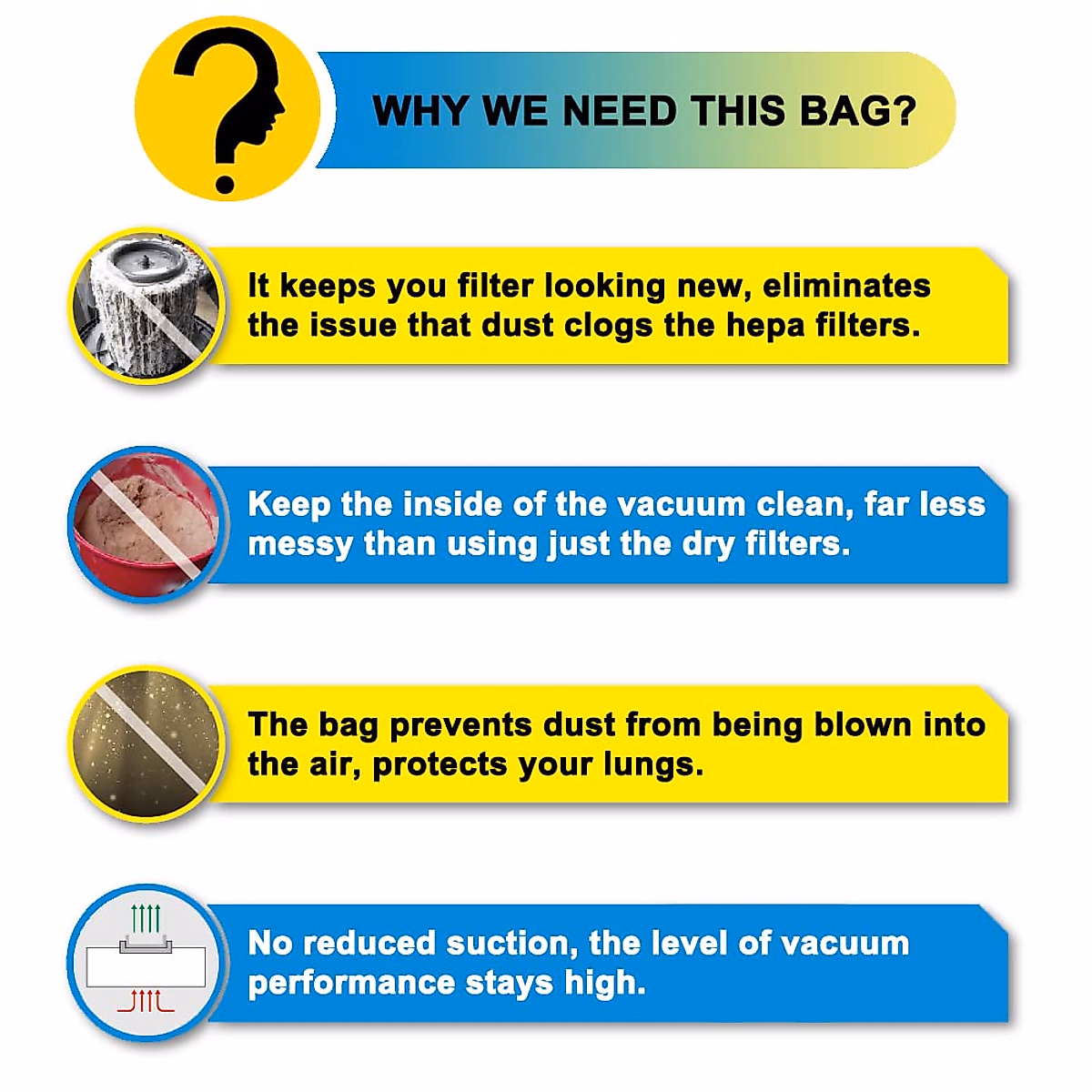 WHY WE NEED THIS BAG?

It keeps you filter looking new, eliminates the issue that dust clogs the hepa filters.

Keep the inside of the vacuum clean, far less messy than using just the dry filters.

The bag prevents dust from being blown into the air, protects your lungs.

No reduced suction, the level of vacuum performance stays high.